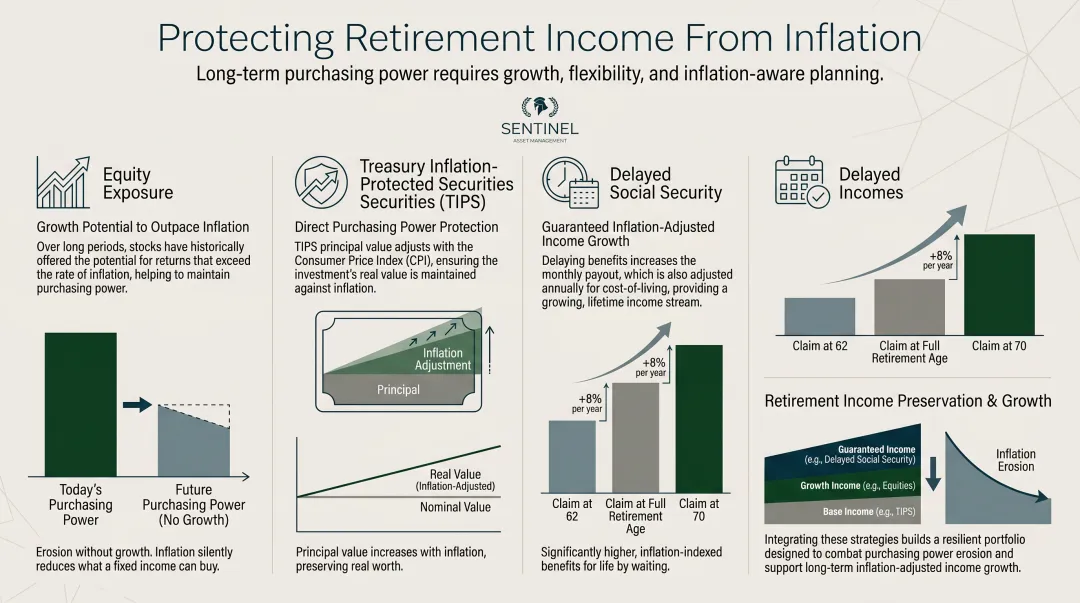 Protecting Retirement Income From Inflation

Long-term purchasing power requires growth, flexibility, and inflation-aware planning.

SENTINEL
ASSET MANAGEMENT

Equity Exposure

Growth Potential to Outpace Inflation

Over long periods, stocks have historically offered the potential for returns that exceed the rate of inflation, helping to maintain purchasing power.

Today's Purchasing Power

Future Purchasing Power (No Growth)

Erosion without growth. Inflation silently reduces what a fixed income can buy.

Treasury Inflation-Protected Securities Securities (TIPS)

Direct Purchasing Power Protection

TIPS principal value adjusts with the Consumer Price Index (CPI), ensuring the investment's real value is maintained against inflation.

Inflation Adjustment

Principal

Real Value (Inflation-Adjusted)

Nominal Value

Principal value increases with inflation, preserving real worth.

Delayed Social Security

Guaranteed Inflation-Adjusted Income Growth

Delaying benefits increases the monthly payout, which is also adjusted annually for cost-of-living, providing a growing, lifetime income stream.

+8% per year

+8% per year

Claim at 62

Claim at Full Retirement Age

Claim at 70

Significantly higher, inflation-indexed benefits for life by waiting.

Delayed Incomes

+8% per year

Claim at 62

Claim at Full Retirement Age

Claim at 70

Retirement Income Preservation & Growth

Guaranteed Income (e.g., Delayed Social Security)

Growth Income (e.g., Equities)

Base Income (e.g., TIPS)

Inflation Erosion

Integrating these strategies builds a resilient portfolio designed to combat purchasing power erosion and support long-term inflation-adjusted income growth.